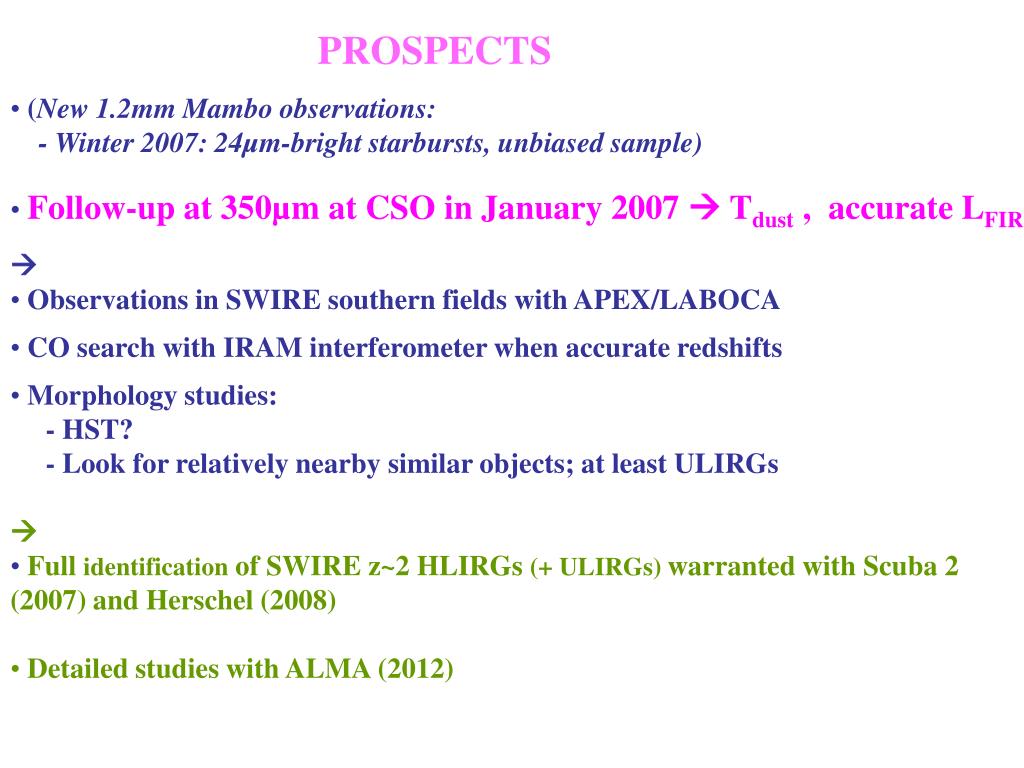 PROSPECTS

• (New 1.2mm Mambo observations:
- Winter 2007: 24µm-bright starbursts, unbiased sample)

• Follow-up at 350µm at CSO in January 2007 → $T_{dust}$ , accurate $L_{FIR}$

→
• Observations in SWIRE southern fields with APEX/LABOCA

• CO search with IRAM interferometer when accurate redshifts

• Morphology studies:
- HST?
- Look for relatively nearby similar objects; at least ULIRGs

→
• Full identification of SWIRE z~2 HLIRGs (+ ULIRGs) warranted with Scuba 2 (2007) and Herschel (2008)

• Detailed studies with ALMA (2012)